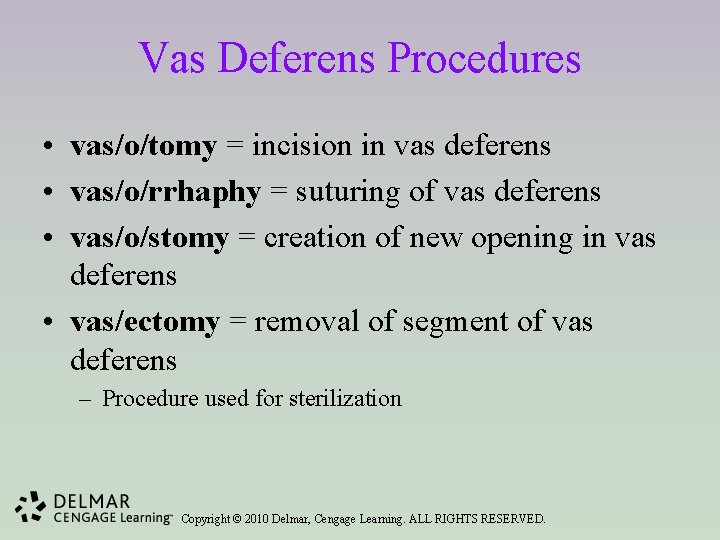 Vas Deferens Procedures

• vas/o/tomy = incision in vas deferens
• vas/o/rrhaphy = suturing of vas deferens
• vas/o/stomy = creation of new opening in vas deferens
• vas/ectomy = removal of segment of vas deferens
– Procedure used for sterilization

DELMAR CENGAGE Learning™ Copyright © 2010 Delmar, Cengage Learning. ALL RIGHTS RESERVED.